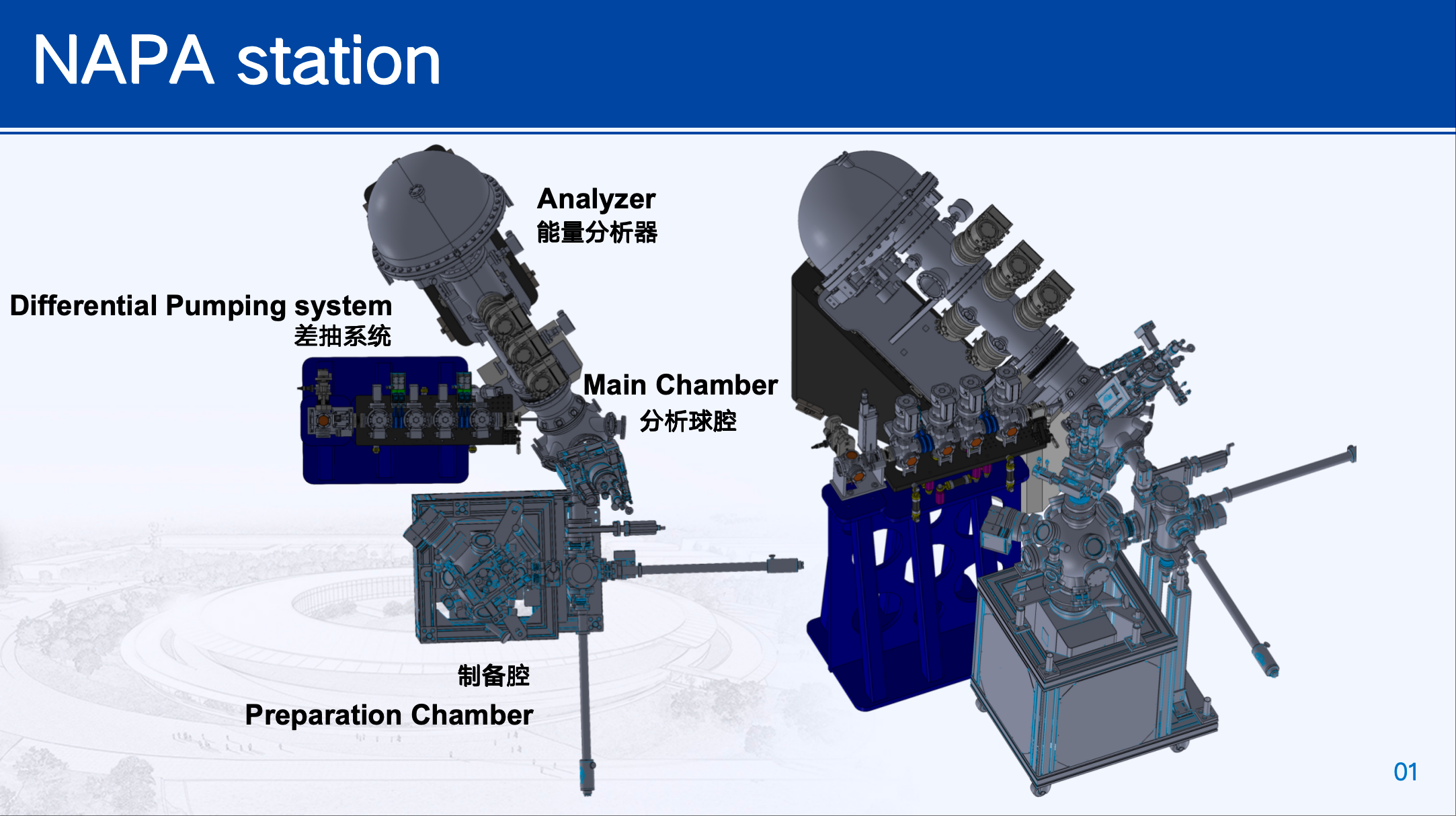 NAPA station

Analyzer
能量分析器

Differential Pumping system
差抽系统

Main Chamber
分析球腔

制备腔
Preparation Chamber

01